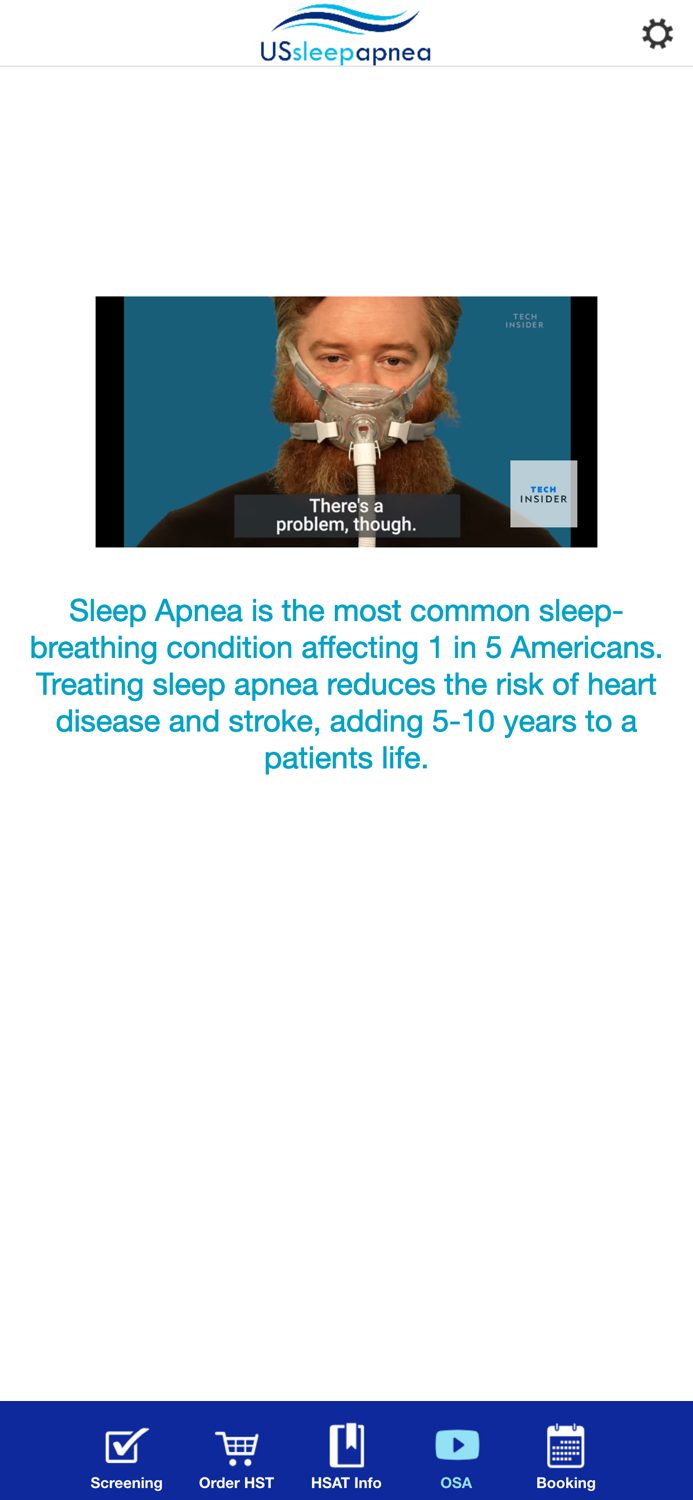 USsleepapnea

TECH INSIDER

There's a problem, though.

TECH INSIDER

Sleep Apnea is the most common sleep-breathing condition affecting 1 in 5 Americans. Treating sleep apnea reduces the risk of heart disease and stroke, adding 5-10 years to a patients life.

Screening
Order HST
HSAT Info
OSA
Booking